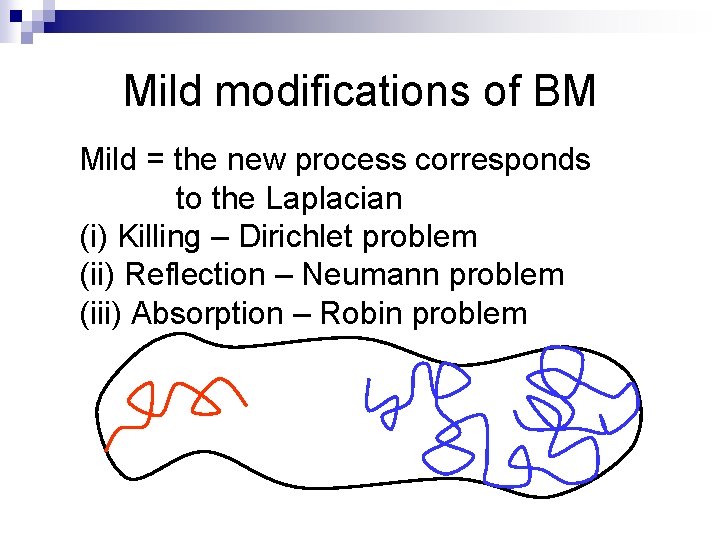 Mild modifications of BM

Mild = the new process corresponds to the Laplacian

(i) Killing – Dirichlet problem
(ii) Reflection – Neumann problem
(iii) Absorption – Robin problem